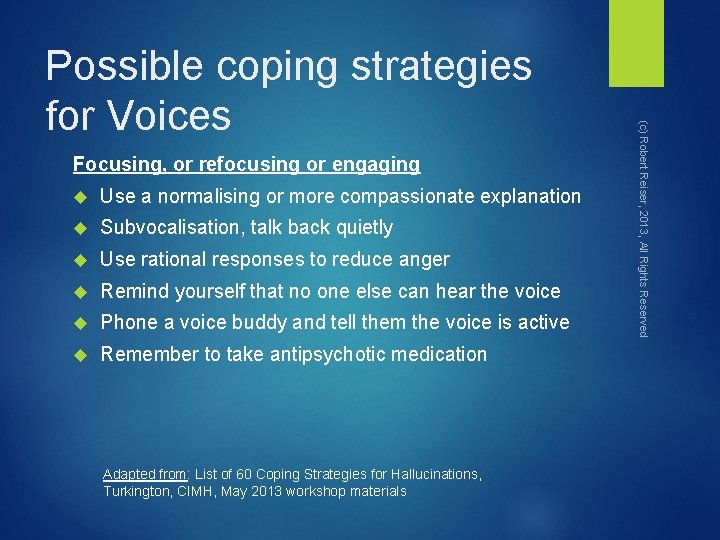 Possible coping strategies for Voices

Focusing, or refocusing or engaging

Use a normalising or more compassionate explanation

Subvocalisation, talk back quietly

Use rational responses to reduce anger

Remind yourself that no one else can hear the voice

Phone a voice buddy and tell them the voice is active

Remember to take antipsychotic medication

Adapted from: List of 60 Coping Strategies for Hallucinations, Turkington, CIMH, May 2013 workshop materials

(c) Robert Reiser, 2013, All Rights Reserved